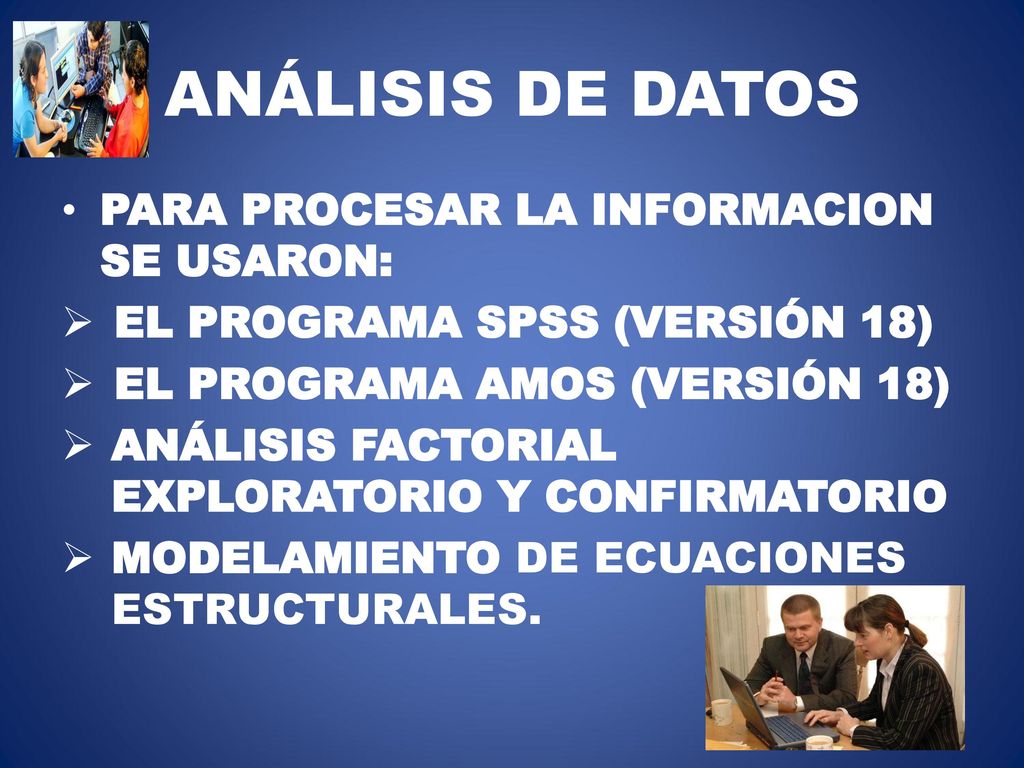 ANÁLISIS DE DATOS

• PARA PROCESAR LA INFORMACION SE USARON:
➢ EL PROGRAMA SPSS (VERSIÓN 18)
➢ EL PROGRAMA AMOS (VERSIÓN 18)
➢ ANÁLISIS FACTORIAL EXPLORATORIO Y CONFIRMATORIO
➢ MODELAMIENTO DE ECUACIONES ESTRUCTURALES.